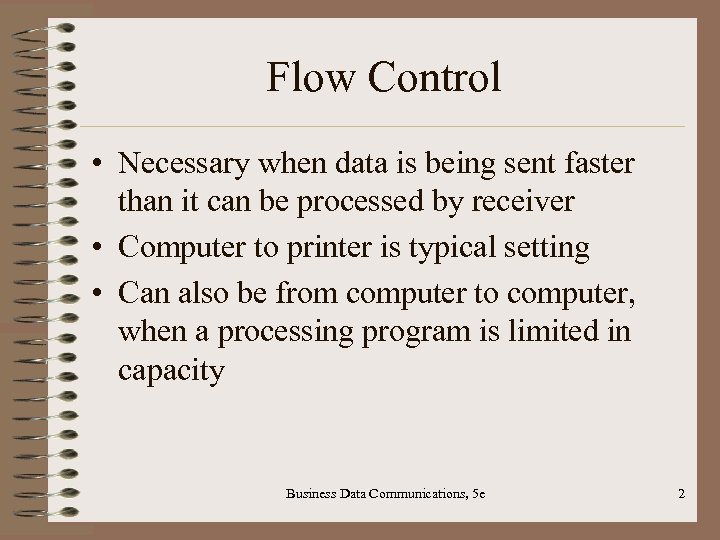 Flow Control

• Necessary when data is being sent faster than it can be processed by receiver
• Computer to printer is typical setting
• Can also be from computer to computer, when a processing program is limited in capacity

Business Data Communications, 5e

2